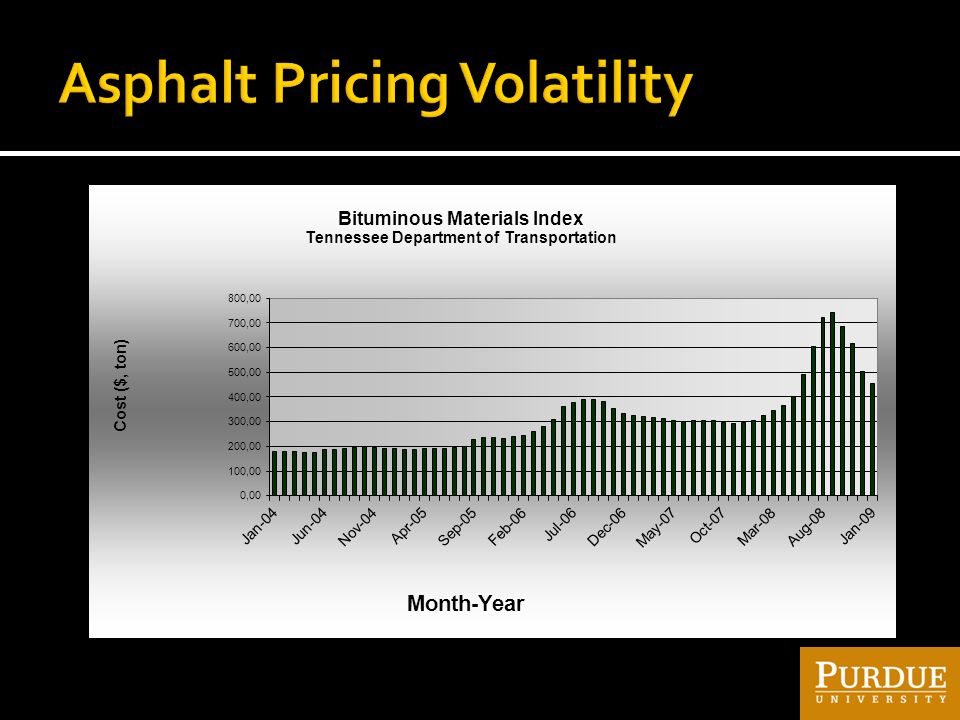 Asphalt Pricing Volatility

Bituminous Materials Index
Tennessee Department of Transportation

Cost ($, ton)

800,00
700,00
600,00
500,00
400,00
300,00
200,00
100,00
0,00

Jan-04
Jun-04
Nov-04
Apr-05
Sep-05
Feb-06
Jul-06
Dec-06
May-07
Oct-07
Mar-08
Aug-08
Jan-09

Month-Year

PURDUE
UNIVERSITY